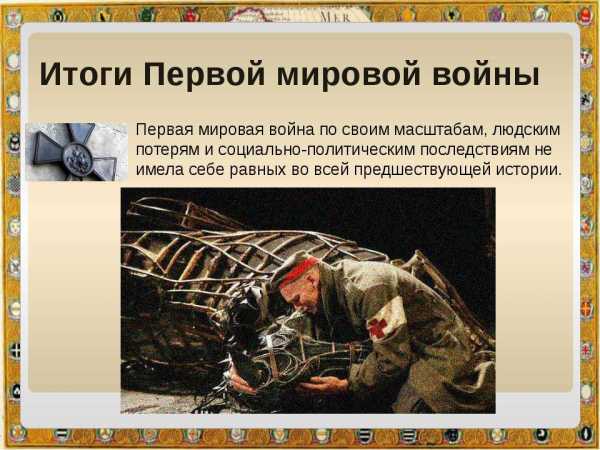 MER

Итоги Первой мировой войны

Первая мировая война по своим масштабам, людским потерям и социально-политическим последствиям не имела себе равных во всей предшествующей истории.